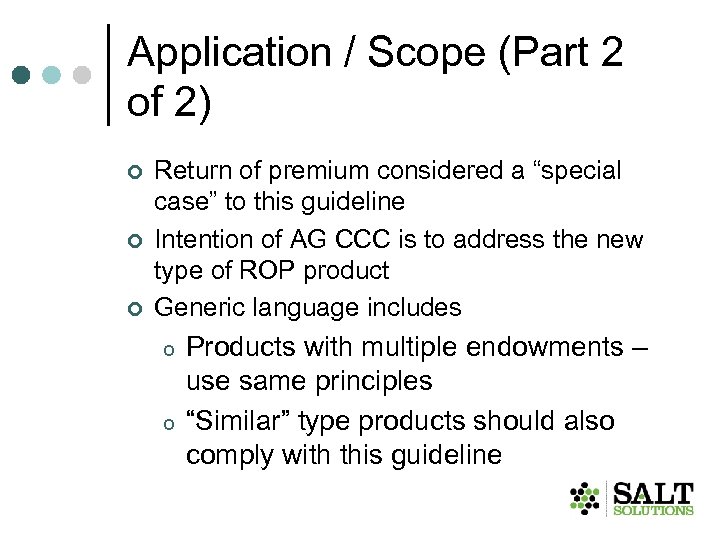 Application / Scope (Part 2 of 2)

Return of premium considered a “special case” to this guideline

Intention of AG CCC is to address the new type of ROP product

Generic language includes

Products with multiple endowments – use same principles

“Similar” type products should also comply with this guideline

SALT SOLUTIONS